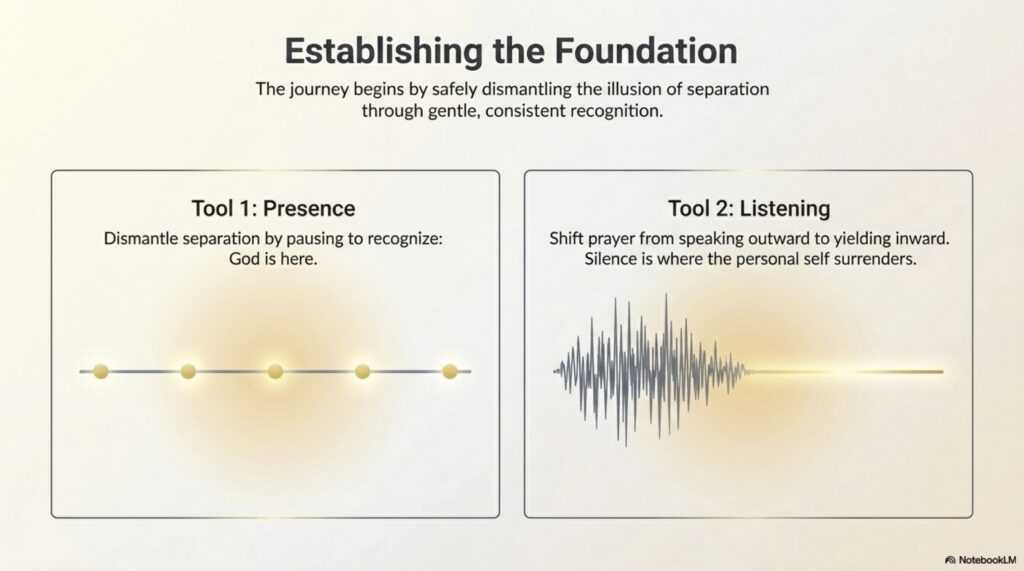 Establishing the Foundation

The journey begins by safely dismantling the illusion of separation through gentle, consistent recognition.

Tool 1: Presence

Dismantle separation by pausing to recognize: God is here.

Tool 2: Listening

Shift prayer from speaking outward to yielding inward. Silence is where the personal self surrenders.

NotebookLM